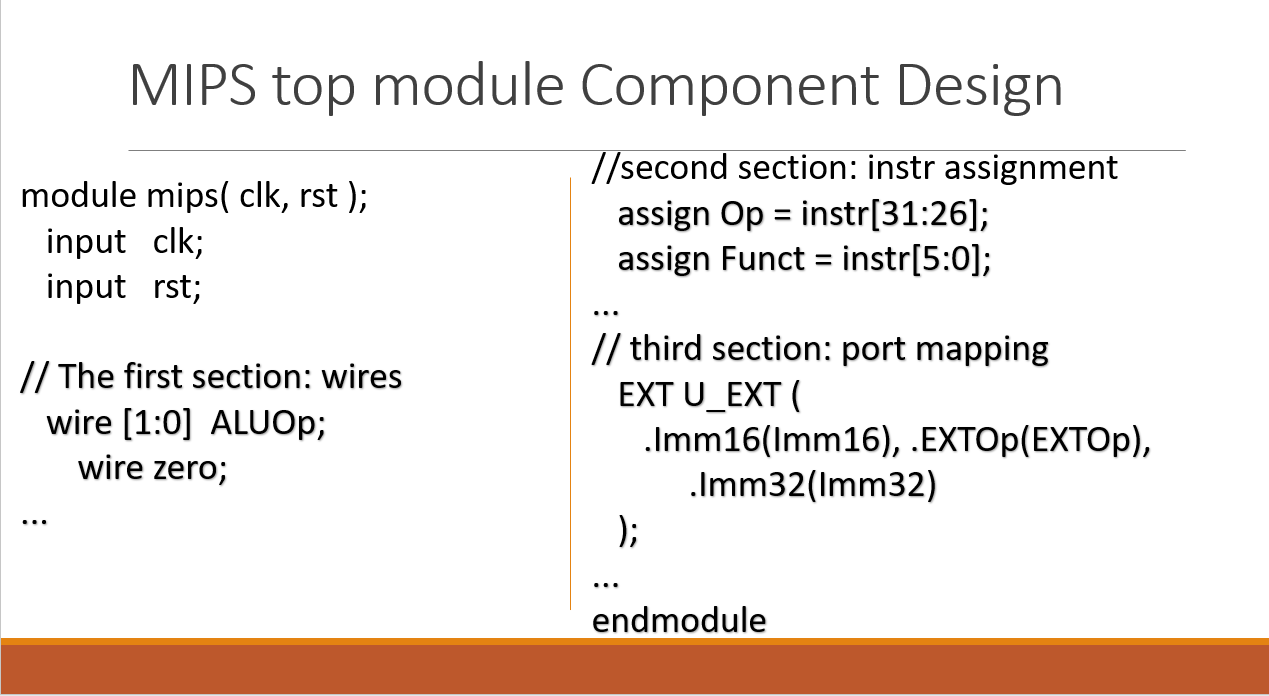 MIPS top module Component Design

module mips( clk, rst );
input clk;
input rst;

// The first section: wires
wire [1:0] ALUOp;
wire zero;
...

//second section: instr assignment
assign Op = instr[31:26];
assign Funct = instr[5:0];
...
// third section: port mapping
EXT U_EXT (
.Imm16(Imm16), .EXTOp(EXTOp),
.Imm32(Imm32)
);
...
endmodule